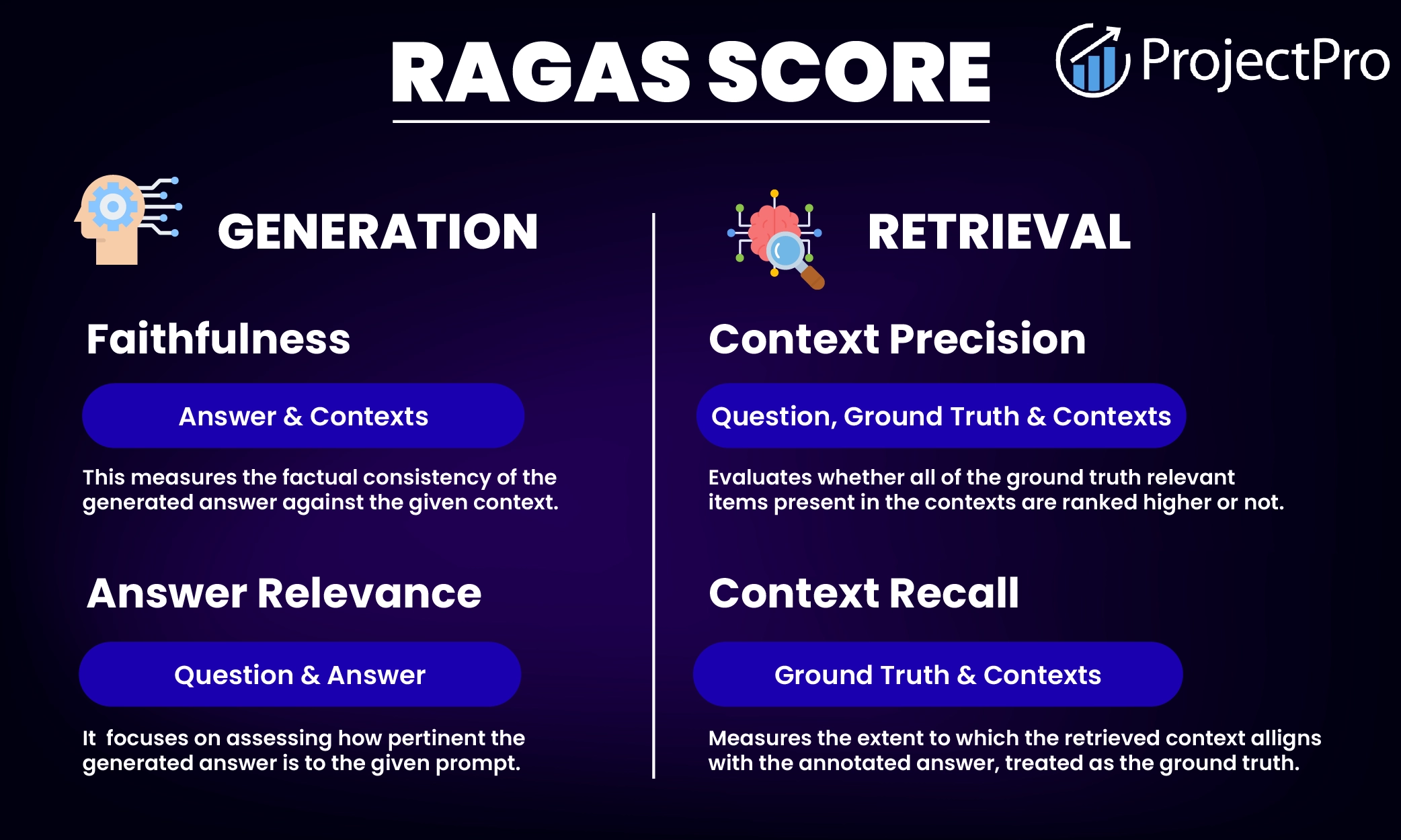 RAGAS SCORE

ProjectPro

GENERATION

Faithfulness

Answer & Contexts

This measures the factual consistency of the generated answer against the given context.

Answer Relevance

Question & Answer

It  focuses on assessing how pertinent the generated answer is to the given prompt.

RETRIEVAL

Context Precision

Question, Ground Truth & Contexts

Evaluates whether all of the ground truth relevant items present in the contexts are ranked higher or not.

Context Recall

Ground Truth & Contexts

Measures the extent to which the retrieved context alligns with the annotated answer, treated as the ground truth.